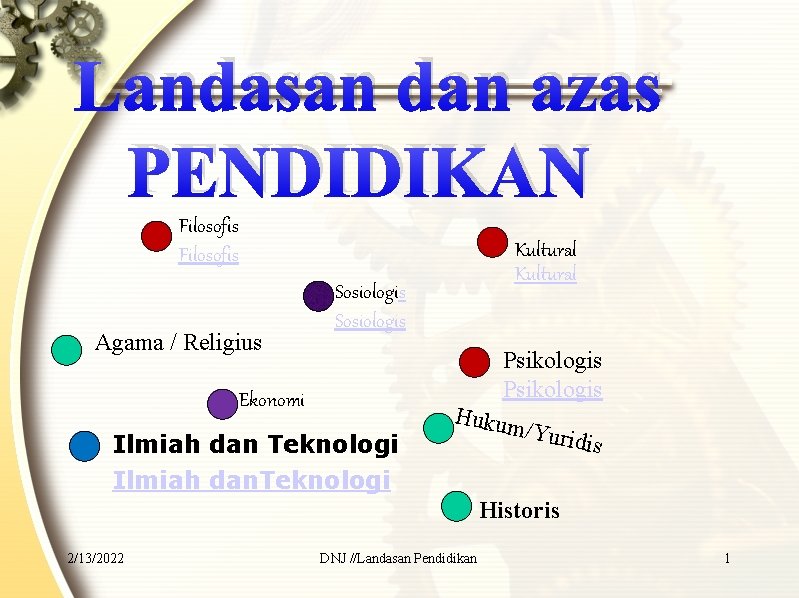 Landasan dan azas
PENDIDIKAN

Filosofis
Filosofis

Kultural
Kultural

Sosiologis
Sosiologis

Agama / Religius

Psikologis
Psikologis

Ekonomi

Hukum/Yuridis

Ilmiah dan Teknologi
Ilmiah danTeknologi

Historis

2/13/2022 DNJ //Landasan Pendidikan 1